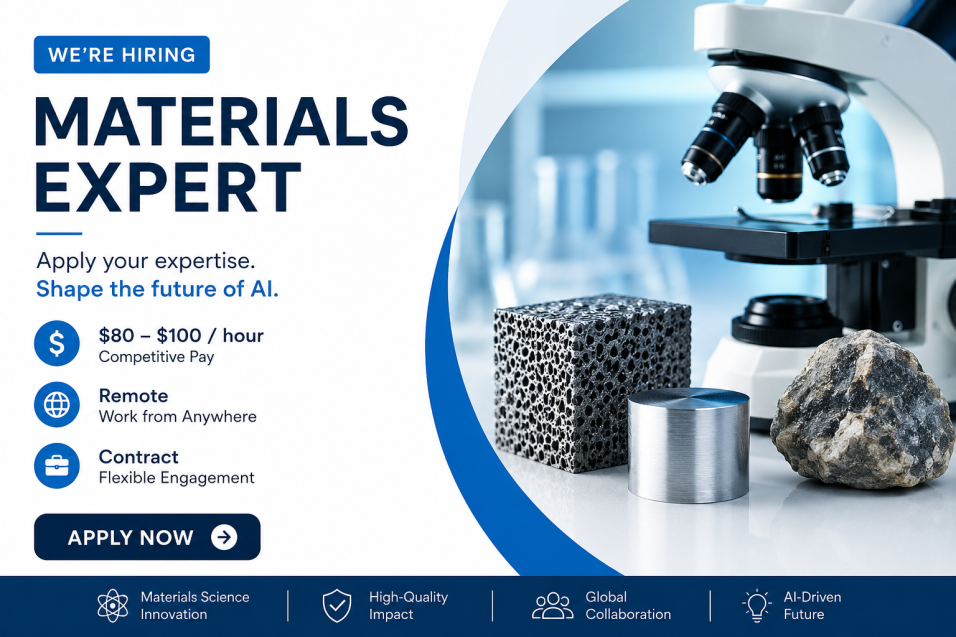 WE'RE HIRING

MATERIALS EXPERT

Apply your expertise.
Shape the future of AI.

$80 – $100 / hour
Competitive Pay

Remote
Work from Anywhere

Contract
Flexible Engagement

APPLY NOW

Materials Science Innovation

High-Quality Impact

Global Collaboration

AI-Driven Future